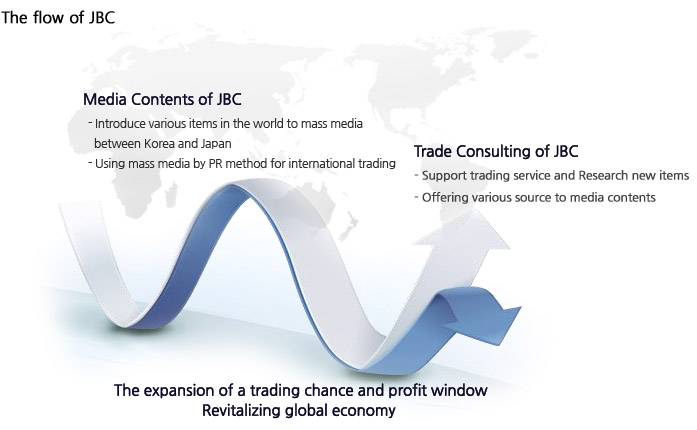 The flow of JBC

Media Contents of JBC
- Introduce various items in the world to mass media between Korea and Japan
- Using mass media by PR method for international trading

Trade Consulting of JBC
- Support trading service and Research new items
- Offering various source to media contents

The expansion of a trading chance and profit window
Revitalizing global economy